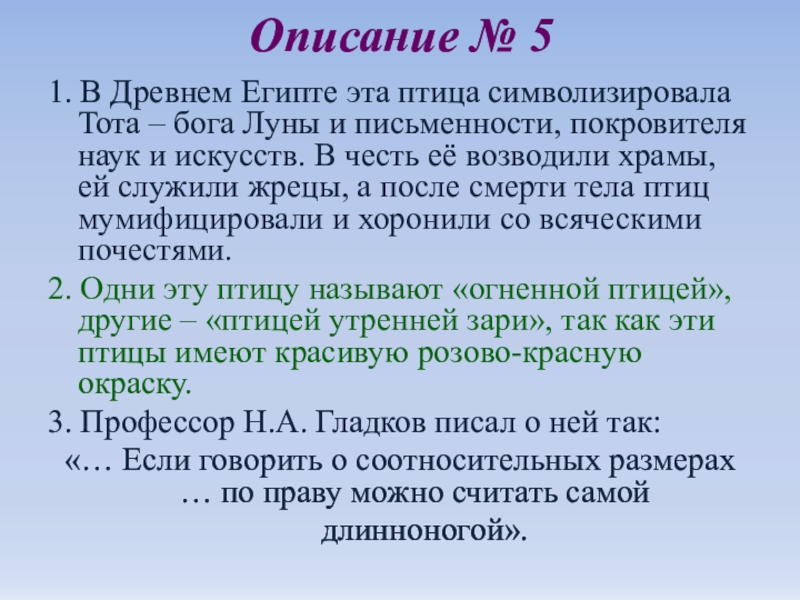 Описание № 5

1. В Древнем Египте эта птица символизировала Тота – бога Луны и письменности, покровителя наук и искусств. В честь её возводили храмы, ей служили жрецы, а после смерти тела птиц мумифицировали и хоронили со всяческими почестями.

2. Одни эту птицу называют «огненной птицей», другие – «птицей утренней зари», так как эти птицы имеют красивую розово-красную окраску.

3. Профессор Н.А. Гладков писал о ней так:

«… Если говорить о соотносительных размерах … по праву можно считать самой длинноногой».